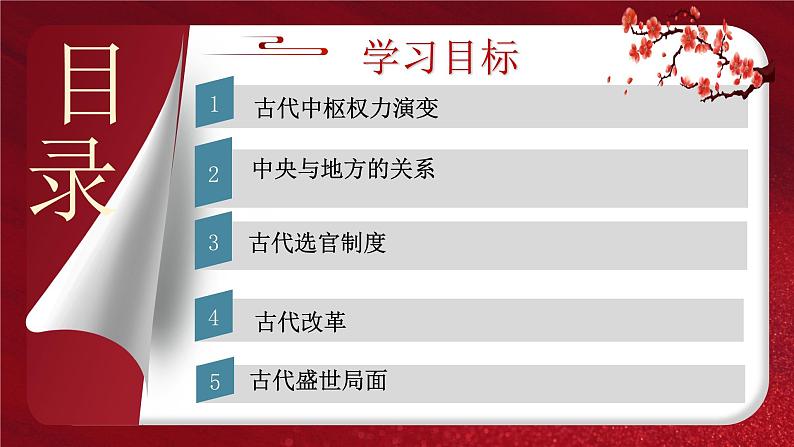 目录

学习目标

1 古代中枢权力演变

2 中央与地方的关系

3 古代选官制度

4 古代改革

5 古代盛世局面